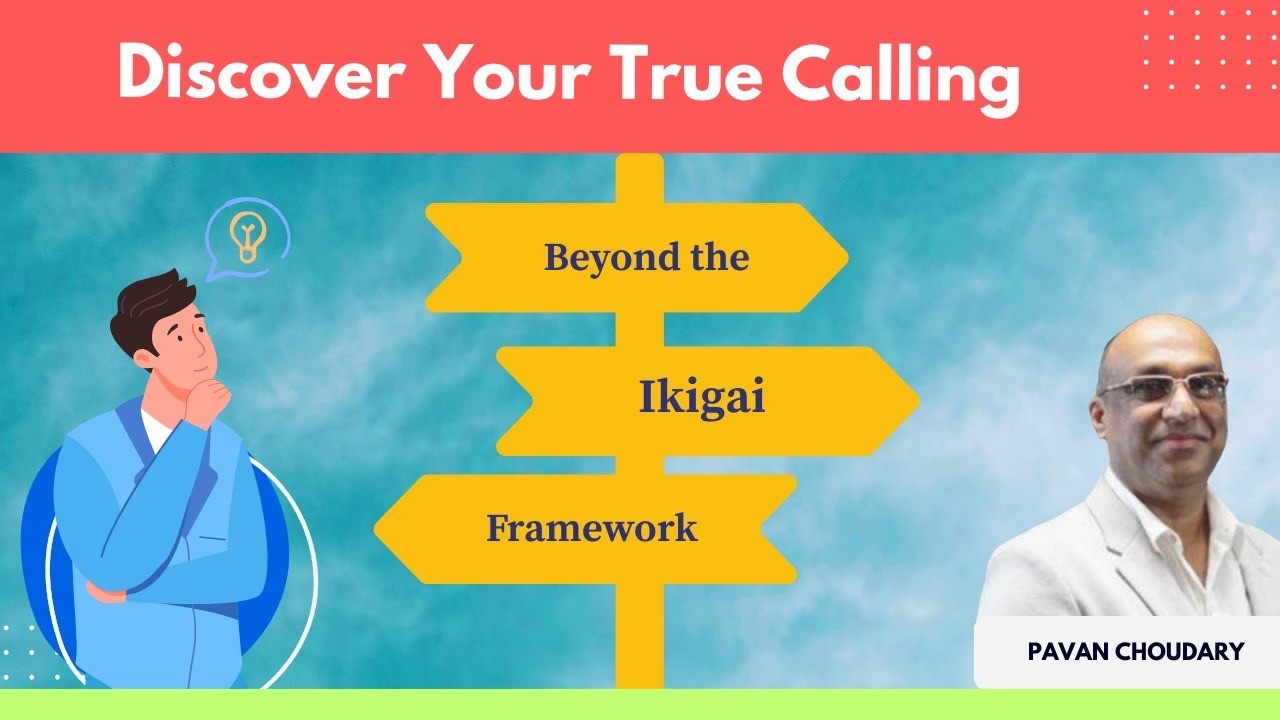 Discover Your True Calling

Beyond the

Ikigai

Framework

PAVAN CHOUDARY